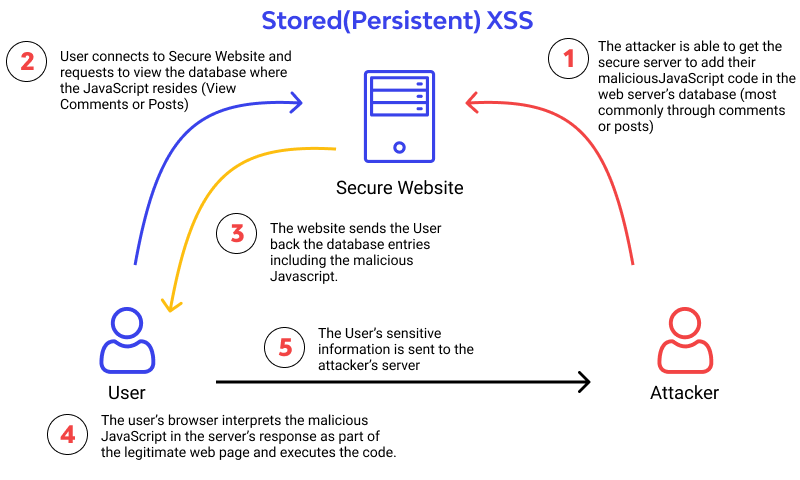 Stored(Persistent) XSS

2 User connects to Secure Website and requests to view the database where the JavaScript resides (View Comments or Posts)

1 The attacker is able to get the secure server to add their maliciousJavaScript code in the web server's database (most commonly through comments or posts)

Secure Website

3 The website sends the User back the database entries including the malicious Javascript.

User

5 The User's sensitive information is sent to the attacker's server

Attacker

4 The user's browser interprets the malicious JavaScript in the server's response as part of the legitimate web page and executes the code.